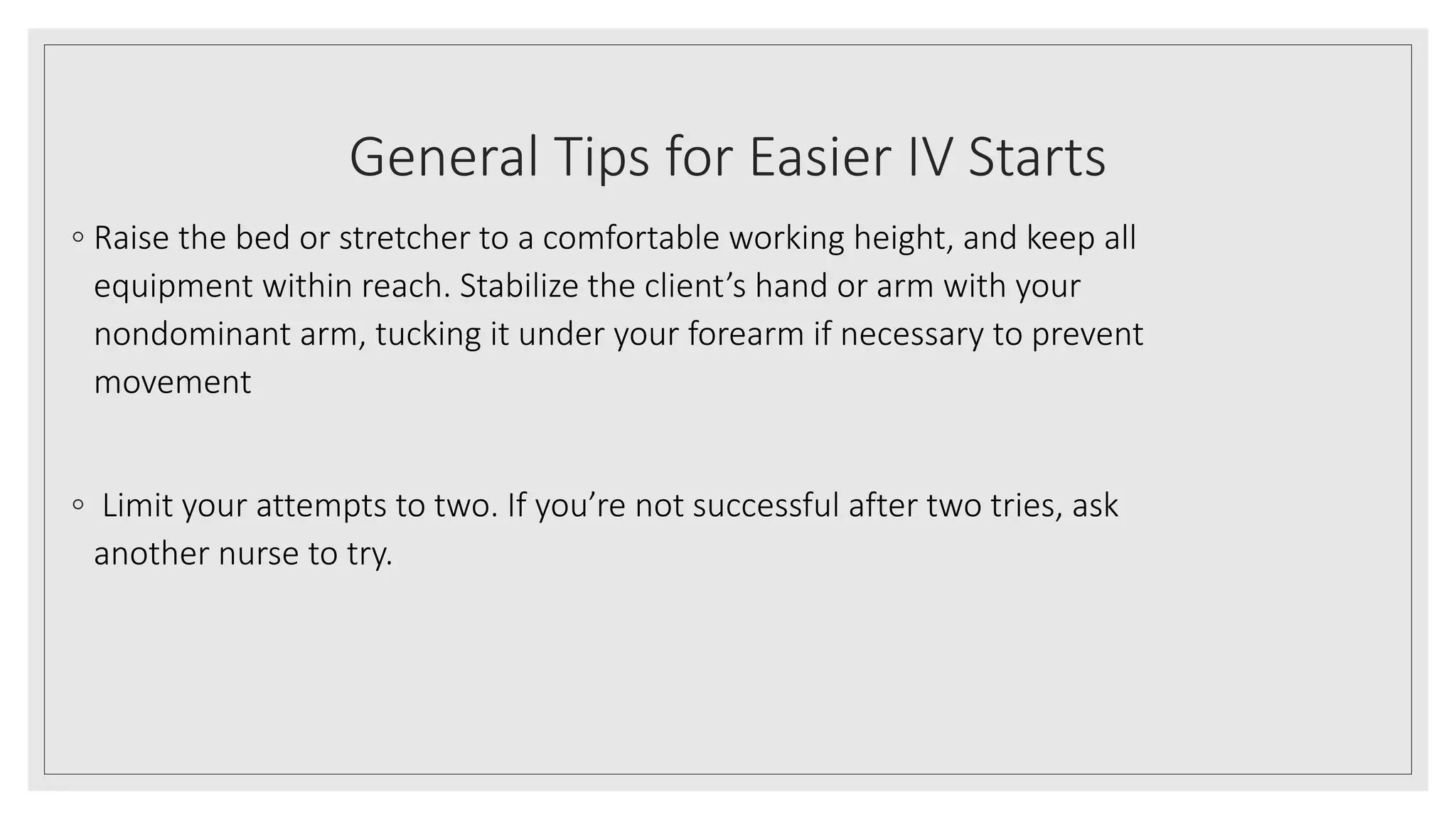 General Tips for Easier IV Starts

◦ Raise the bed or stretcher to a comfortable working height, and keep all equipment within reach. Stabilize the client’s hand or arm with your nondominant arm, tucking it under your forearm if necessary to prevent movement

◦ Limit your attempts to two. If you’re not successful after two tries, ask another nurse to try.